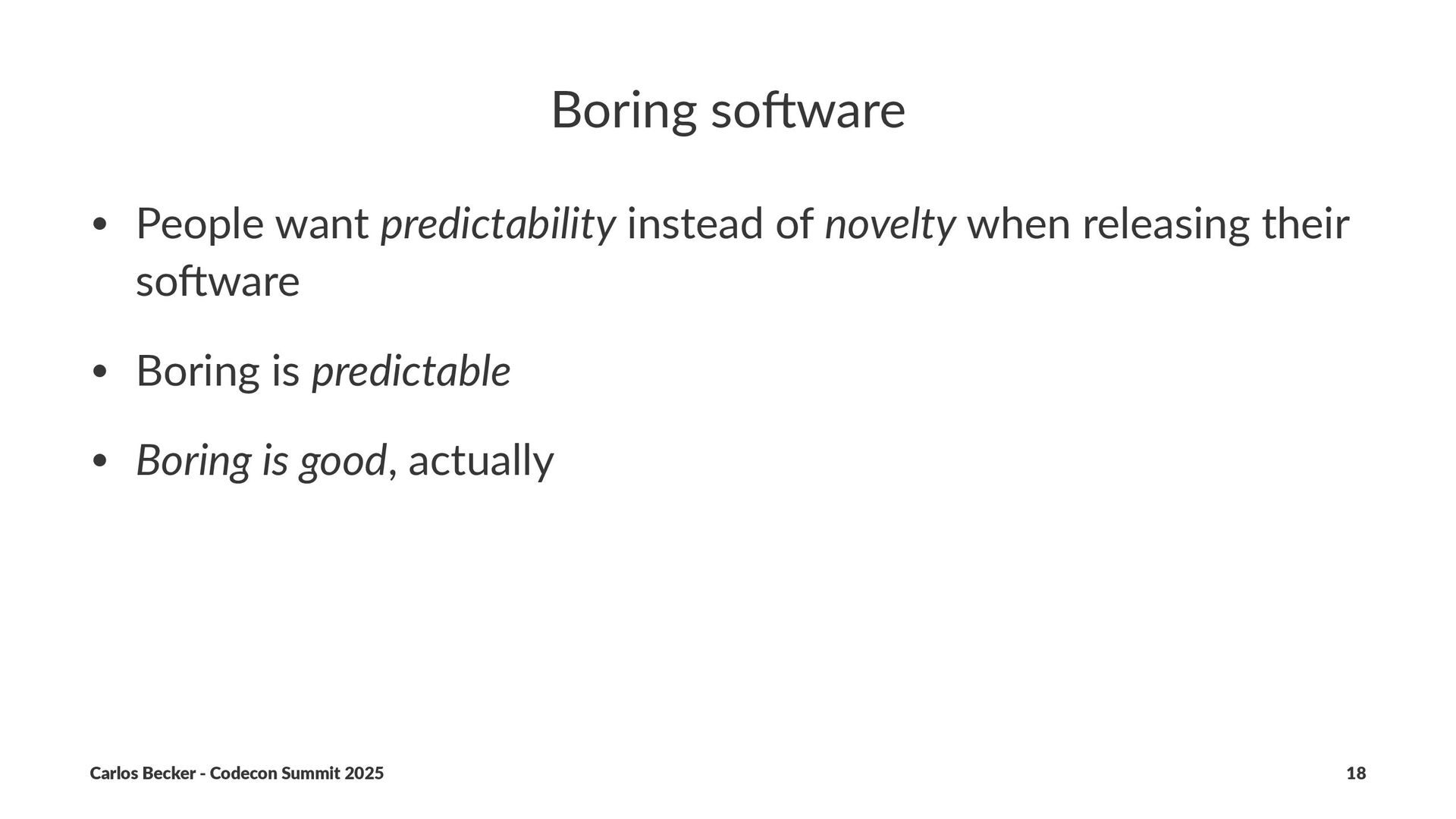 Boring software

• People want predictability instead of novelty when releasing their software

• Boring is predictable

• Boring is good, actually

Carlos Becker - Codecon Summit 2025

18